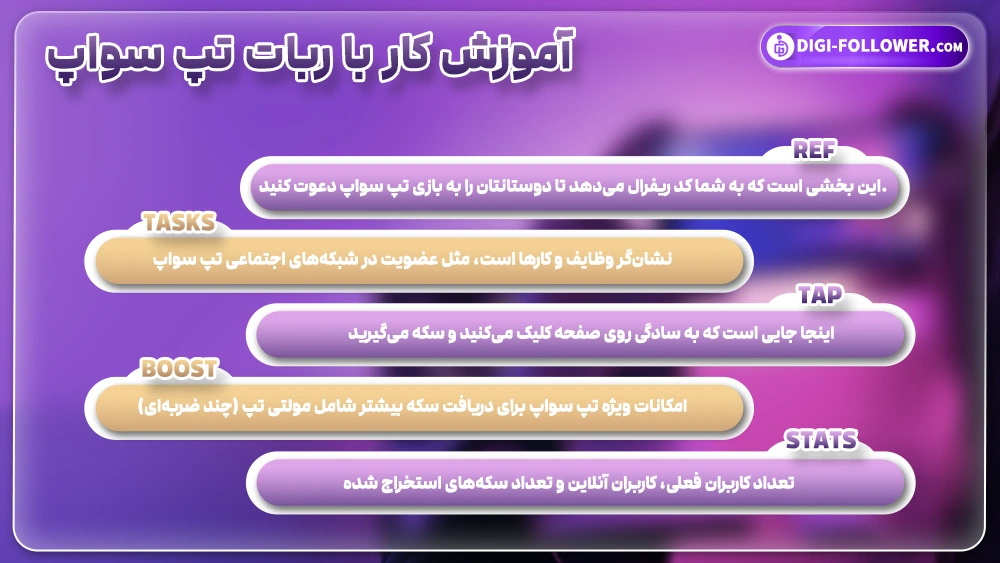 آموزش کار با ربات تپ سواپ

DIGI-FOLLOWER.COM

REF

.این بخشی است که به شما کد ریفرال می‌دهد تا دوستانتان را به بازی تپ سواپ دعوت کنید

TASKS

نشان‌گر وظایف و کارها است، مثل عضویت در شبکه‌های اجتماعی تپ سواپ

TAP

اینجا جایی است که به سادگی روی صفحه کلیک می‌کنید و سکه می‌گیرید

BOOST

امکانات ویژه تپ سواپ برای دریافت سکه بیشتر شامل مولتی تپ (چند ضربه‌ای)

STATS

تعداد کاربران فعلی، کاربران آنلاین و تعداد سکه‌های استخراج شده